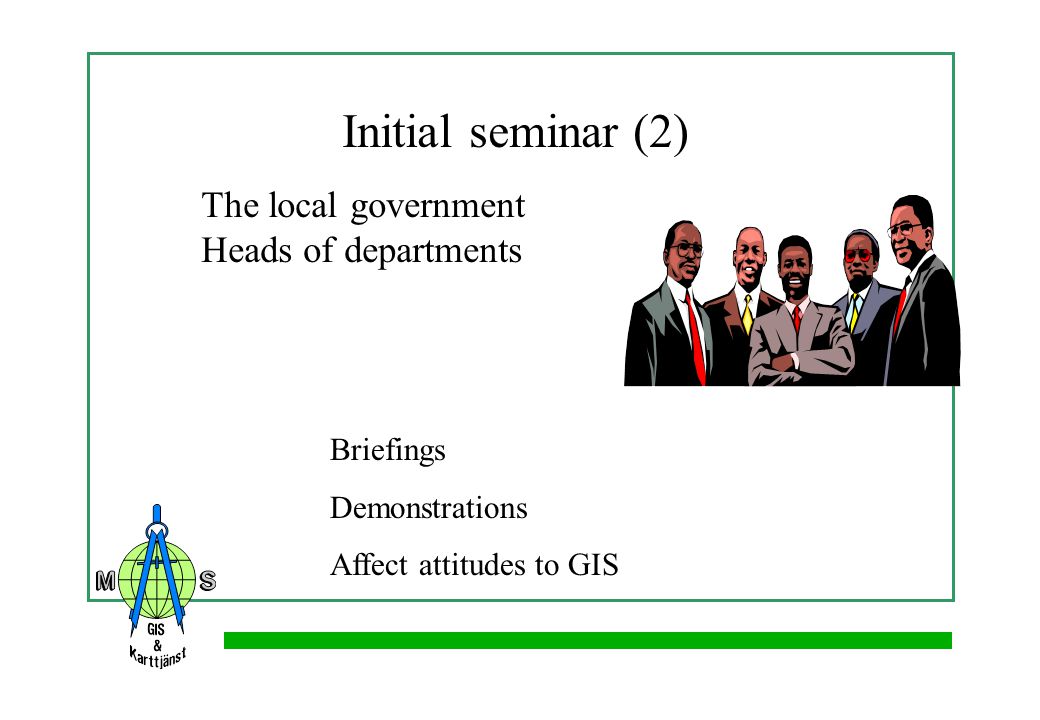 Initial seminar (2)

The local government
Heads of departments

Briefings

Demonstrations

Affect attitudes to GIS

M S
GIS
&
Karttjänst